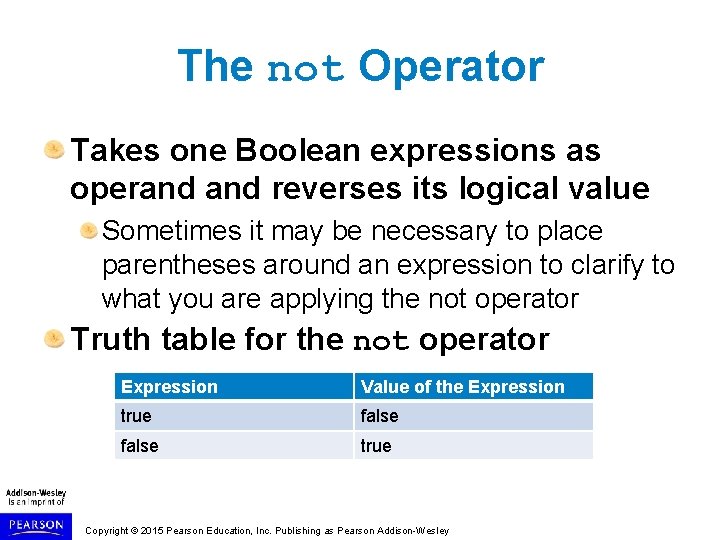 The not Operator

Takes one Boolean expressions as operand and reverses its logical value

Sometimes it may be necessary to place parentheses around an expression to clarify to what you are applying the not operator

Truth table for the not operator

| Expression | Value of the Expression |
|---|---|
| true | false |
| false | true |

Addison-Wesley is an imprint of

PEARSON

Copyright © 2015 Pearson Education, Inc. Publishing as Pearson Addison-Wesley